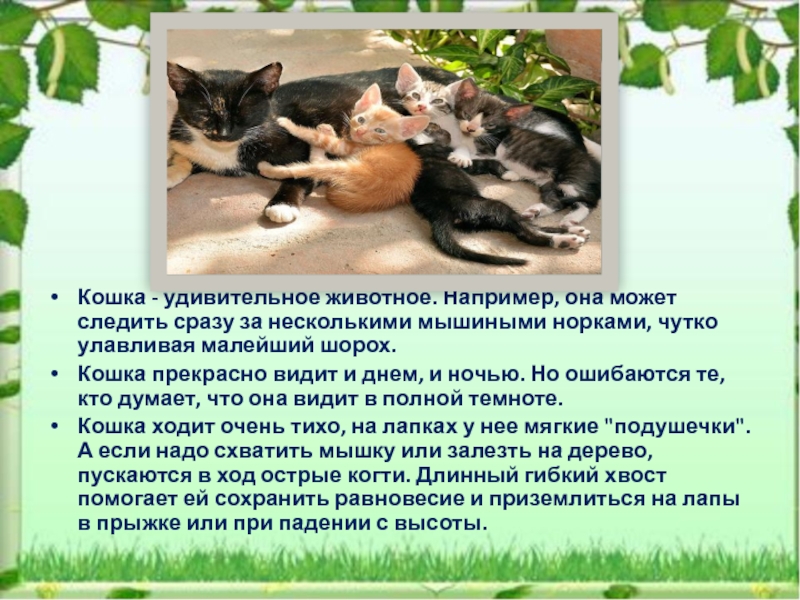 • Кошка - удивительное животное. Например, она может следить сразу за несколькими мышиными норками, чутко улавливая малейший шорох.

• Кошка прекрасно видит и днем, и ночью. Но ошибаются те, кто думает, что она видит в полной темноте.

• Кошка ходит очень тихо, на лапках у нее мягкие "подушечки". А если надо схватить мышку или залезть на дерево, пускаются в ход острые когти. Длинный гибкий хвост помогает ей сохранить равновесие и приземлиться на лапы в прыжке или при падении с высоты.